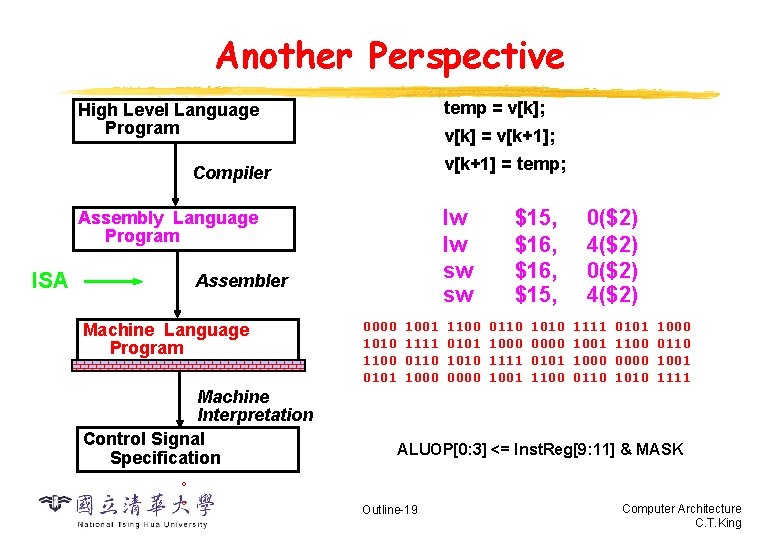 Another Perspective

High Level Language Program

Compiler

Assembly Language Program

ISA

Assembler

Machine Language Program

Machine Interpretation

Control Signal Specification

temp = v[k];

v[k] = v[k+1];

v[k+1] = temp;

lw $15, 0($2)
lw $16, 4($2)
sw $16, 0($2)
sw $15, 4($2)

0000 1001 1100 0110 1010 1111 0101 1000
1010 1111 0101 1000 0000 1001 1100 0110
1100 0110 1010 1111 0101 1000 0000 1001
0101 1000 0000 1001 1100 0110 1010 1111

ALUOP[0:3] <= InstReg[9:11] & MASK

國立清華大學
National Tsing Hua University

Outline-19

Computer Architecture
C.T.King